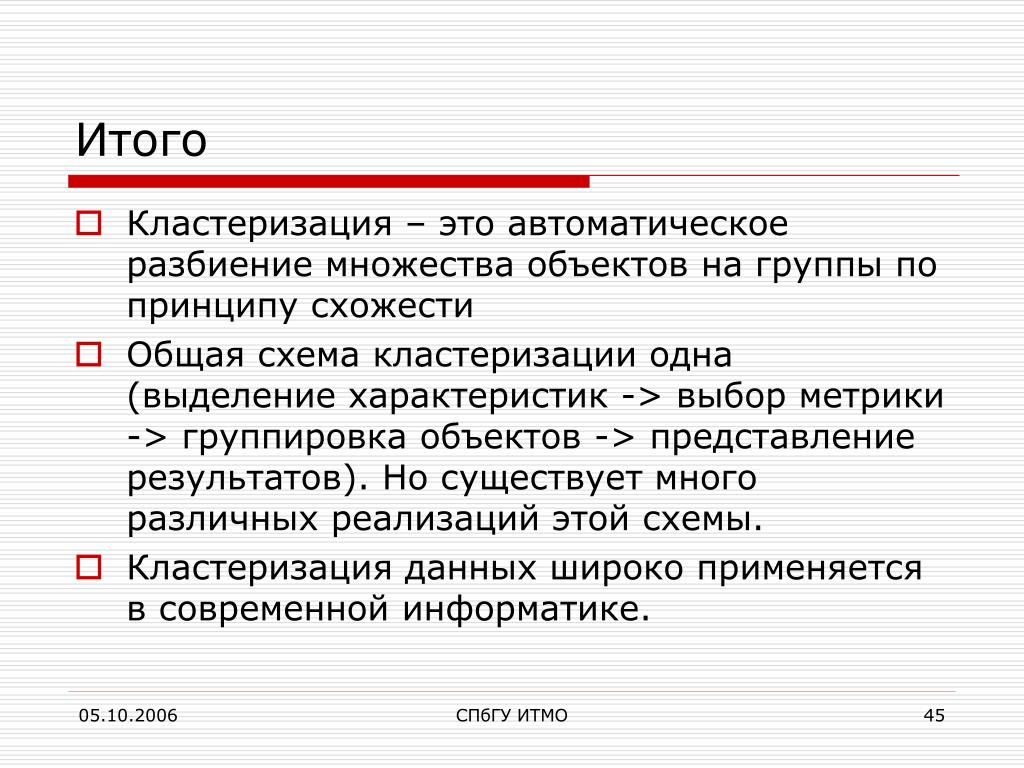 Итого

Кластеризация – это автоматическое разбиение множества объектов на группы по принципу схожести

Общая схема кластеризации одна (выделение характеристик -> выбор метрики -> группировка объектов -> представление результатов). Но существует много различных реализаций этой схемы.

Кластеризация данных широко применяется в современной информатике.

05.10.2006

СПбГУ ИТМО

45